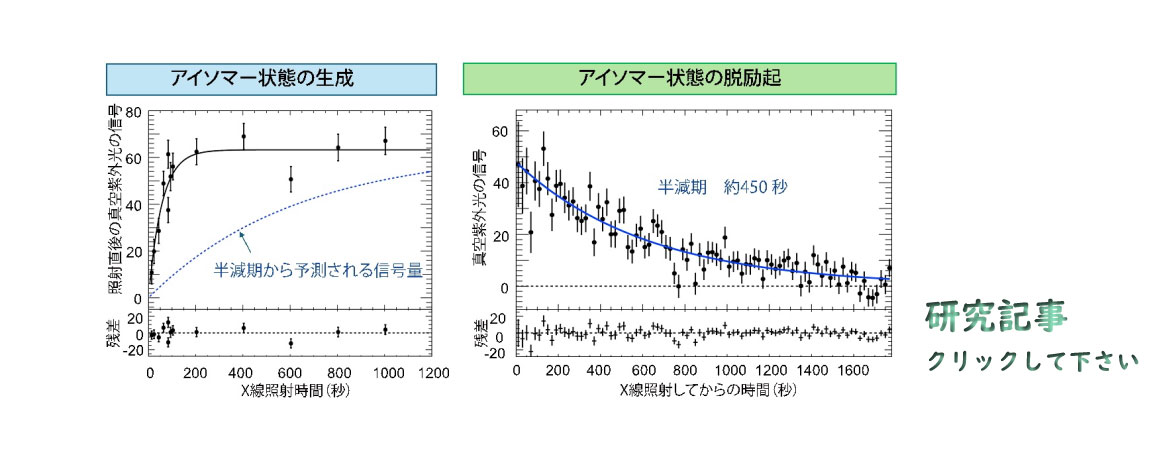 アイソマー状態の生成

照射直後の真空紫外光の信号

80
60
40
20
0

半減期から予測される信号量

残差
20
0
-20

0 200 400 600 800 1000 1200
X線照射時間（秒）

アイソマー状態の脱励起

真空紫外光の信号

60
40
20
0

半減期　約450 秒

残差
20
0
-20

0 200 400 600 800 1000 1200 1400 1600
X線照射してからの時間（秒）

研究記事
クリックして下さい